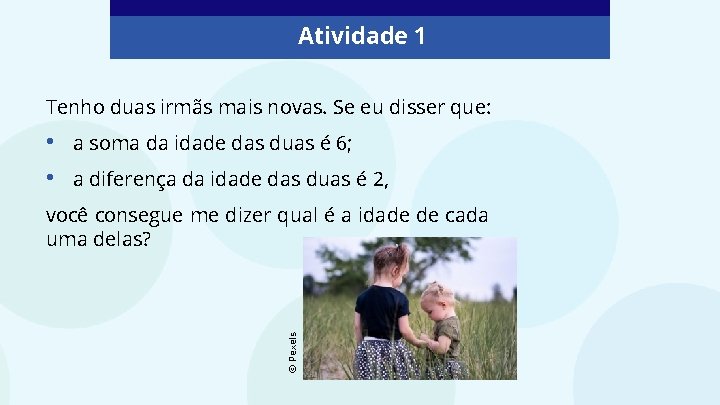 Atividade 1

Tenho duas irmãs mais novas. Se eu disser que:

• a soma da idade das duas é 6;

• a diferença da idade das duas é 2,

você consegue me dizer qual é a idade de cada uma delas?

© Pexels